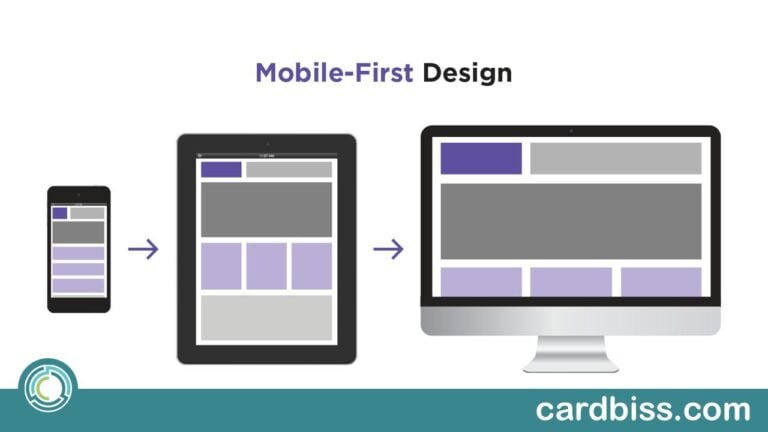 Mobile-First Design

cardbiss.com